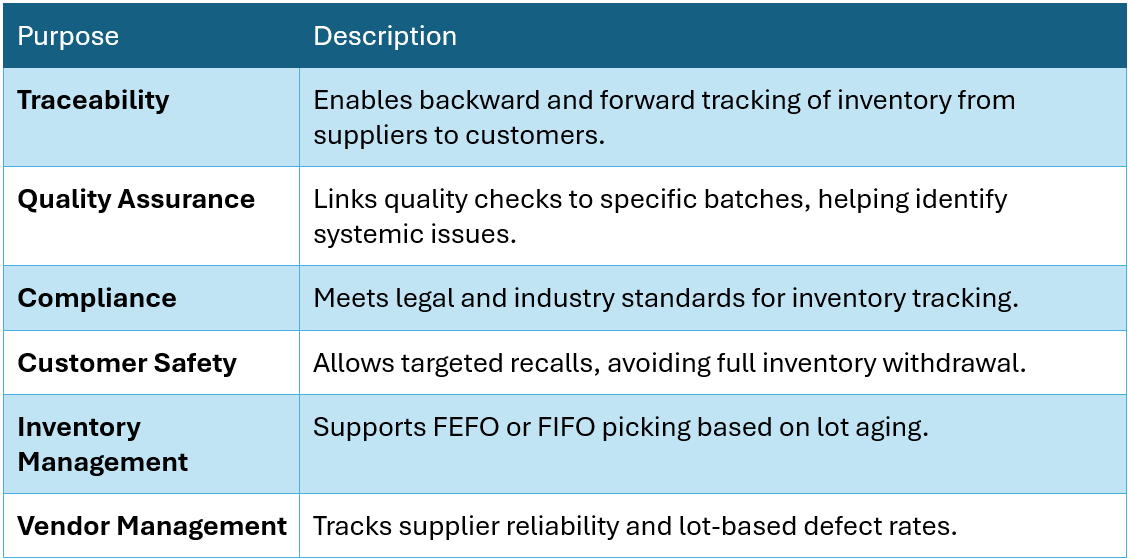 | Purpose | Description |
|---|---|
| **Traceability** | Enables backward and forward tracking of inventory from suppliers to customers. |
| **Quality Assurance** | Links quality checks to specific batches, helping identify systemic issues. |
| **Compliance** | Meets legal and industry standards for inventory tracking. |
| **Customer Safety** | Allows targeted recalls, avoiding full inventory withdrawal. |
| **Inventory Management** | Supports FEFO or FIFO picking based on lot aging. |
| **Vendor Management** | Tracks supplier reliability and lot-based defect rates. |